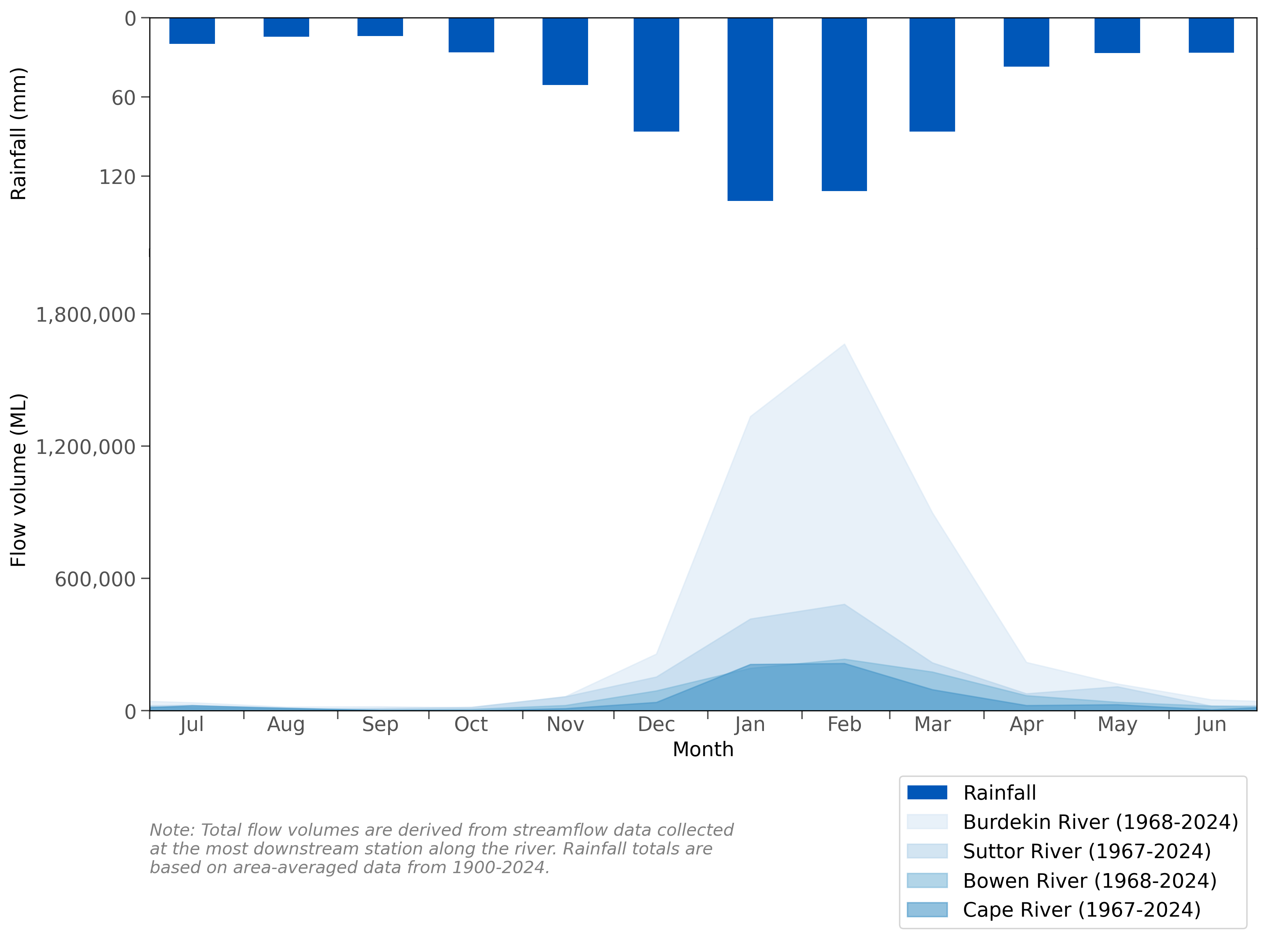 Rainfall (mm)

0
60
120

Flow volume (ML)

1,800,000
1,200,000
600,000
0

Jul Aug Sep Oct Nov Dec Jan Feb Mar Apr May Jun

Month

Note: Total flow volumes are derived from streamflow data collected at the most downstream station along the river. Rainfall totals are based on area-averaged data from 1900-2024.

Rainfall
Burdekin River (1968-2024)
Suttor River (1967-2024)
Bowen River (1968-2024)
Cape River (1967-2024)